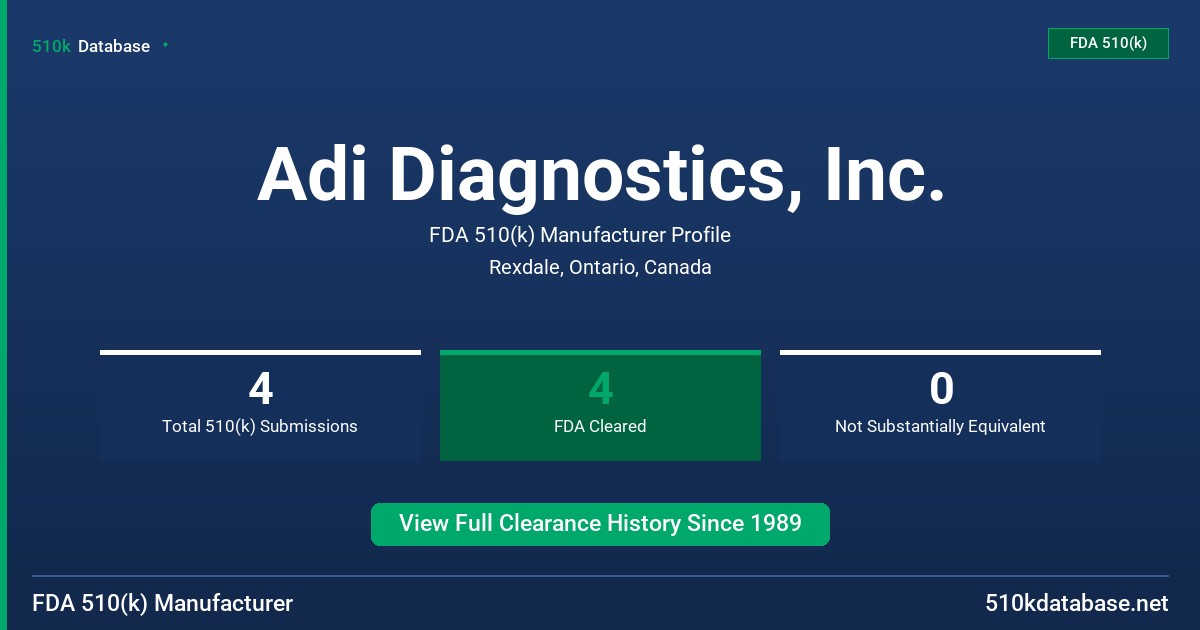 510k Database

FDA 510(k)

Adi Diagnostics, Inc.

FDA 510(k) Manufacturer Profile

Rexdale, Ontario, Canada

4
Total 510(k) Submissions

4
FDA Cleared

0
Not Substantially Equivalent

View Full Clearance History Since 1989

FDA 510(k) Manufacturer

510kdatabase.net